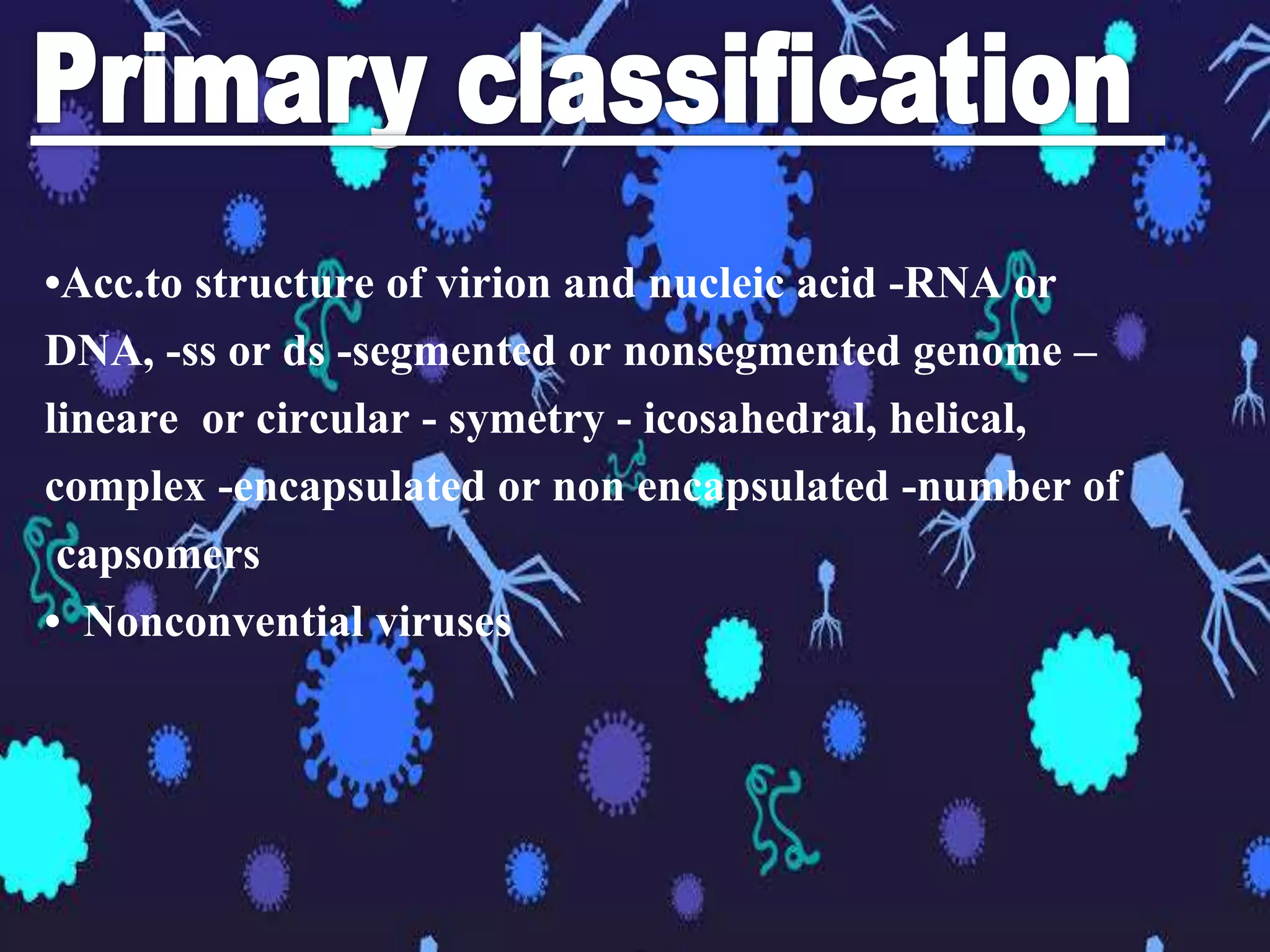 Primary classification

•Acc.to structure of virion and nucleic acid -RNA or DNA, -ss or ds -segmented or nonsegmented genome – lineare or circular - symetry - icosahedral, helical, complex -encapsulated or non encapsulated -number of capsomers

• Nonconvential viruses